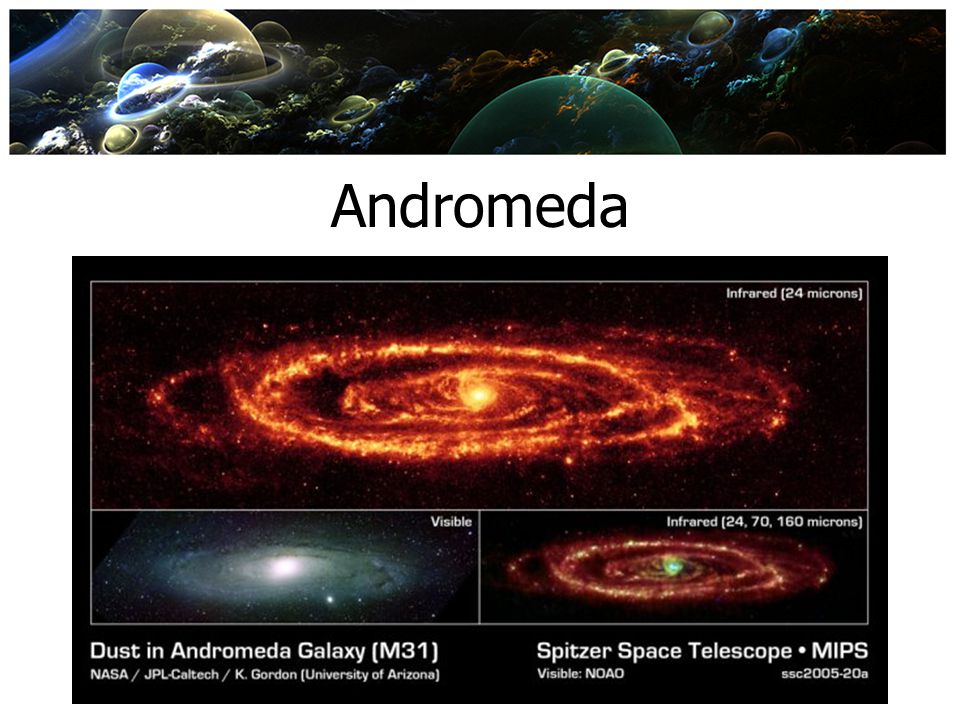 Andromeda

Infrared (24 microns)

Visible

Infrared (24, 70, 160 microns)

Dust in Andromeda Galaxy (M31)
NASA / JPL-Caltech / K. Gordon (University of Arizona)

Spitzer Space Telescope • MIPS
Visible: NOAO
ssc2005-20a